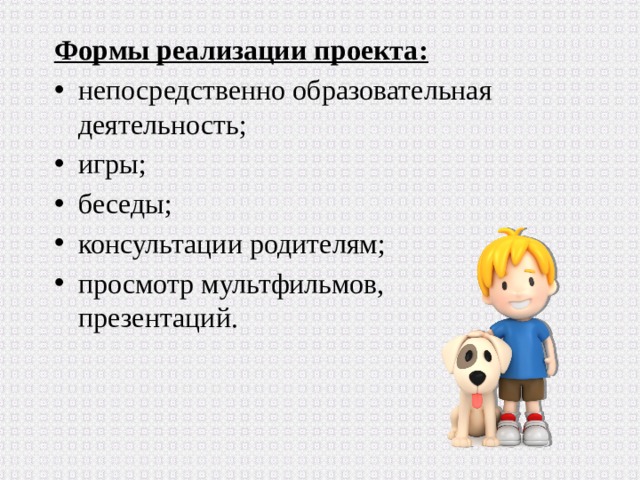 Формы реализации проекта:

• непосредственно образовательная деятельность;
• игры;
• беседы;
• консультации родителям;
• просмотр мультфильмов, презентаций.